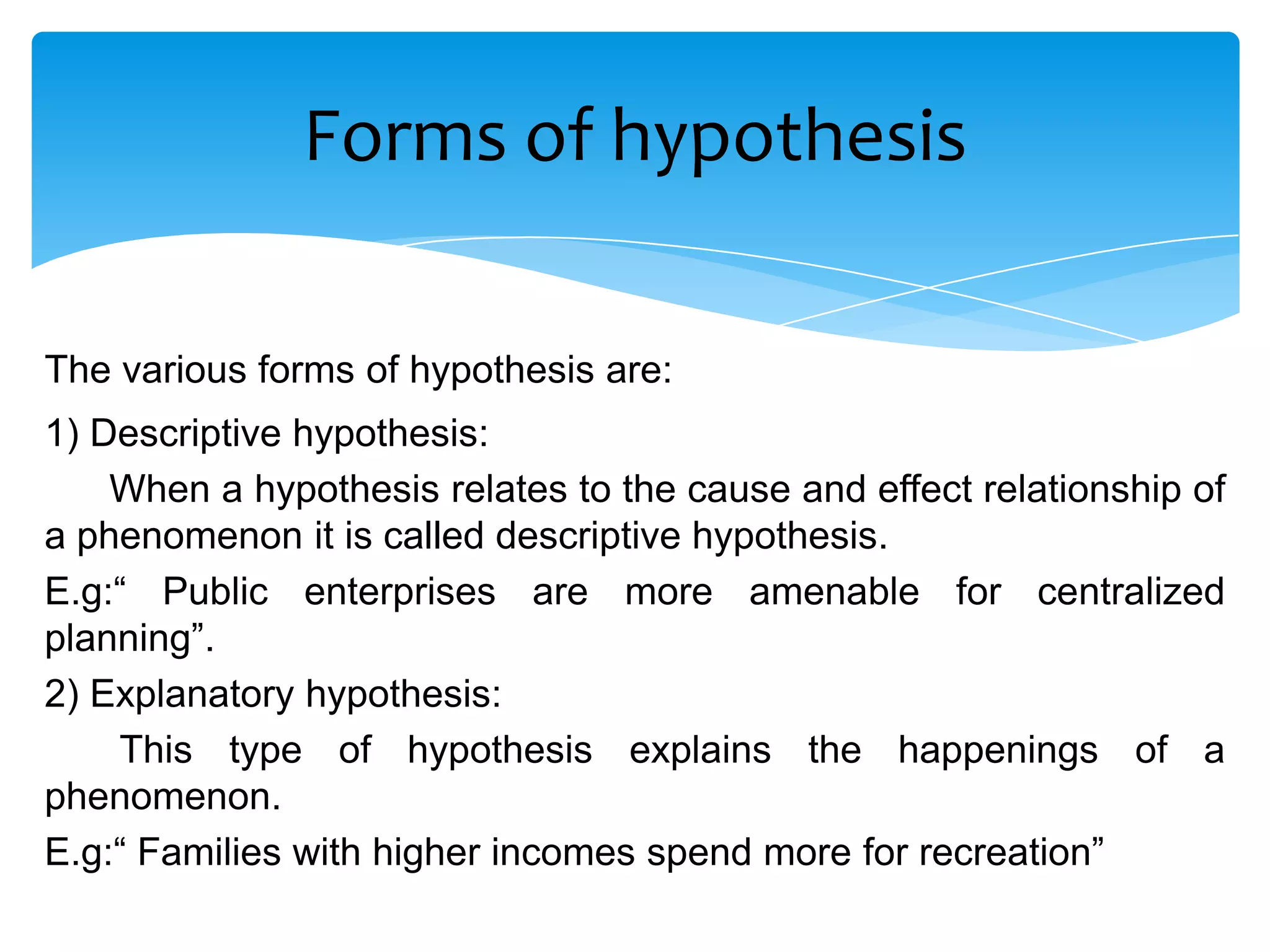 Forms of hypothesis

The various forms of hypothesis are:

1) Descriptive hypothesis:

When a hypothesis relates to the cause and effect relationship of a phenomenon it is called descriptive hypothesis.

E.g:“ Public enterprises are more amenable for centralized planning”.

2) Explanatory hypothesis:

This type of hypothesis explains the happenings of a phenomenon.

E.g:“ Families with higher incomes spend more for recreation”